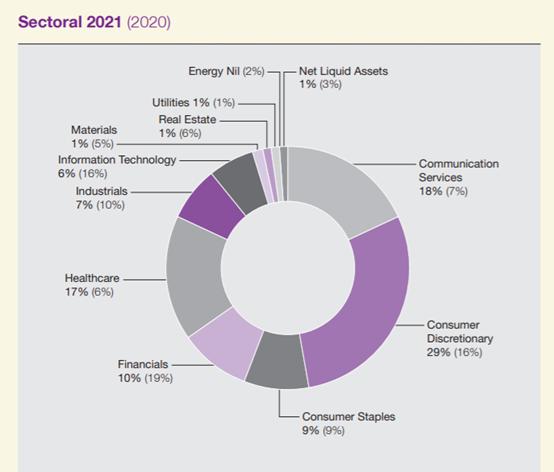 Sectoral 2021 (2020)

Energy Nil (2%)

Net Liquid Assets 1% (3%)

Utilities 1% (1%)

Real Estate 1% (6%)

Materials 1% (5%)

Information Technology 6% (16%)

Industrials 7% (10%)

Communication Services 18% (7%)

Healthcare 17% (6%)

Consumer Discretionary 29% (16%)

Financials 10% (19%)

Consumer Staples 9% (9%)